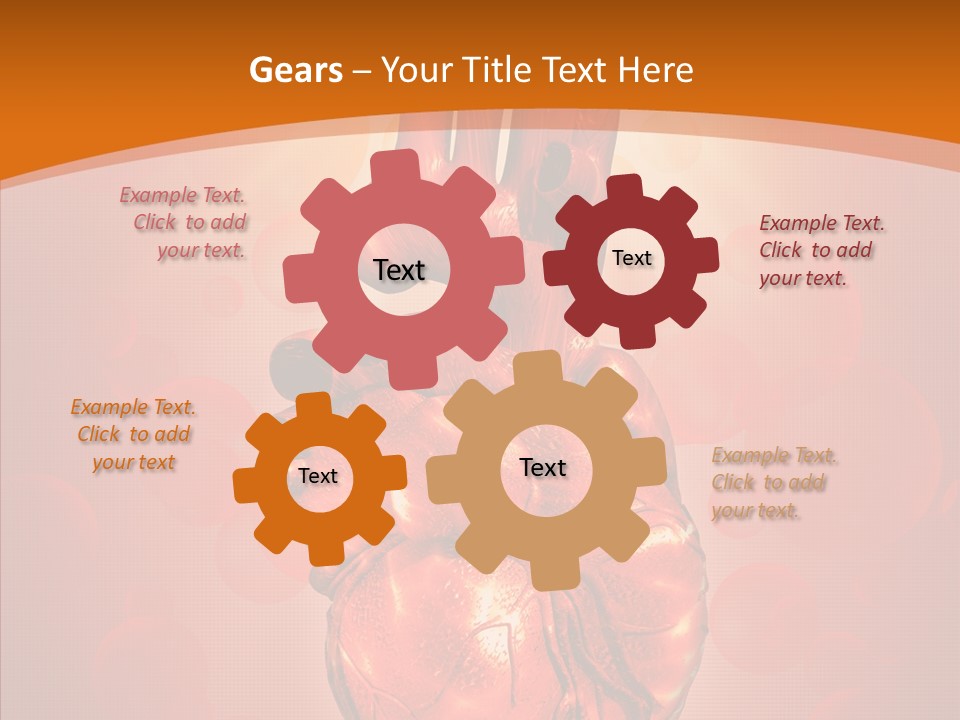 Gears – Your Title Text Here

Example Text. Click to add your text.

Text

Text

Example Text. Click to add your text.

Example Text. Click to add your text

Text

Text

Example Text. Click to add your text.